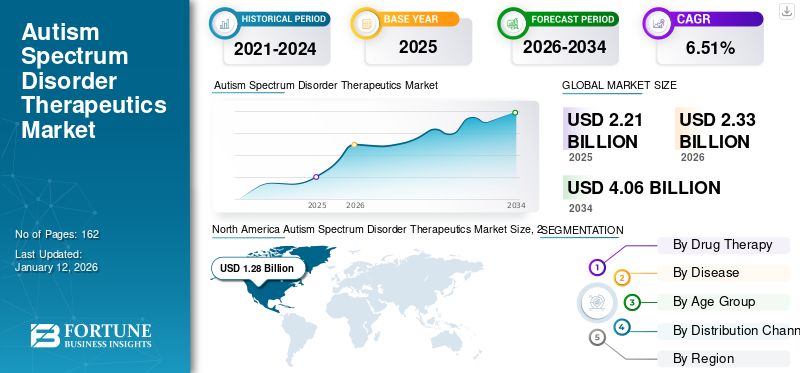 Autism Spectrum Disorder Therapeutics Market

No of Pages: 162

Last Updated: January 12, 2026

FORTUNE BUSINESS INSIGHTS

HISTORICAL PERIOD
2021-2024

BASE YEAR
2025

FORECAST PERIOD
2026-2034

CAGR
6.51%

Autism Spectrum Disorder Therapeutics Market

2025 2026 2034

GLOBAL MARKET SIZE

USD 2.21 BILLION
2025

USD 2.33 BILLION
2026

USD 4.06 BILLION
2034

North America Autism Spectrum Disorder Therapeutics Market Size, 2

USD 1.28 Billion

SEGMENTATION

1 By Drug Therapy
2 By Disease
3 By Age Group
4 By Distribution Chann
5 By Region